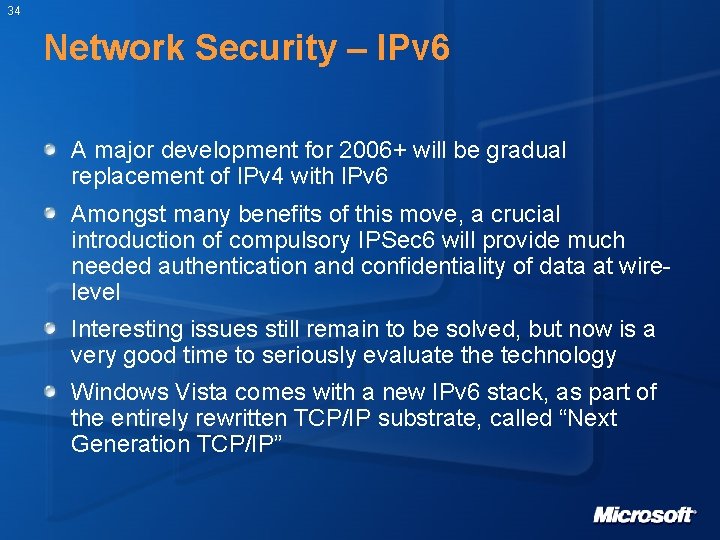 34

Network Security – IPv6

A major development for 2006+ will be gradual replacement of IPv4 with IPv6

Amongst many benefits of this move, a crucial introduction of compulsory IPSec6 will provide much needed authentication and confidentiality of data at wire-level

Interesting issues still remain to be solved, but now is a very good time to seriously evaluate the technology

Windows Vista comes with a new IPv6 stack, as part of the entirely rewritten TCP/IP substrate, called “Next Generation TCP/IP”

Microsoft